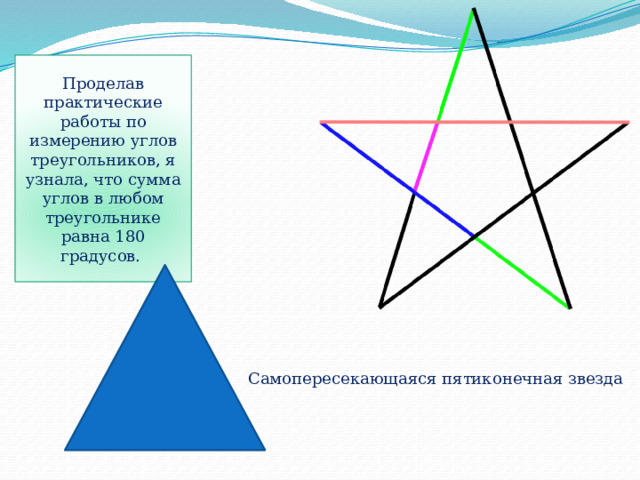 Проделав практические работы по измерению углов треугольников, я узнала, что сумма углов в любом треугольнике равна 180 градусов.

Самопересекающаяся пятиконечная звезда